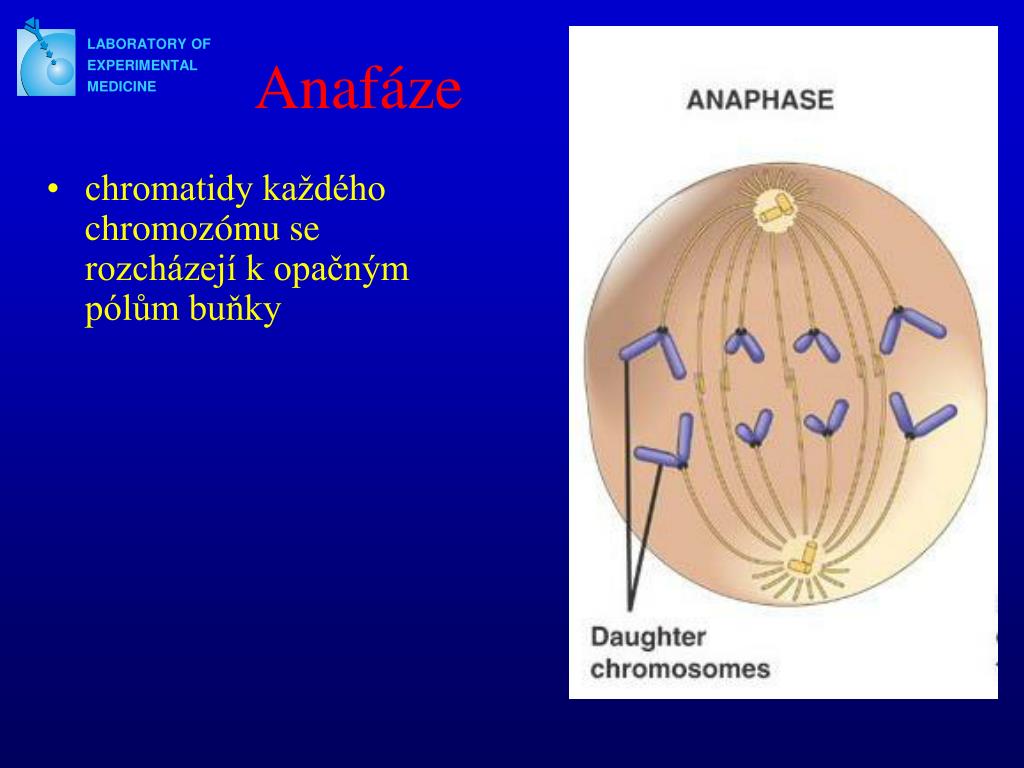 LABORATORY OF EXPERIMENTAL MEDICINE

Anafáze

• chromatidy každého chromozómu se rozcházejí k opačným pólům buňky

ANAPHASE

Daughter chromosomes